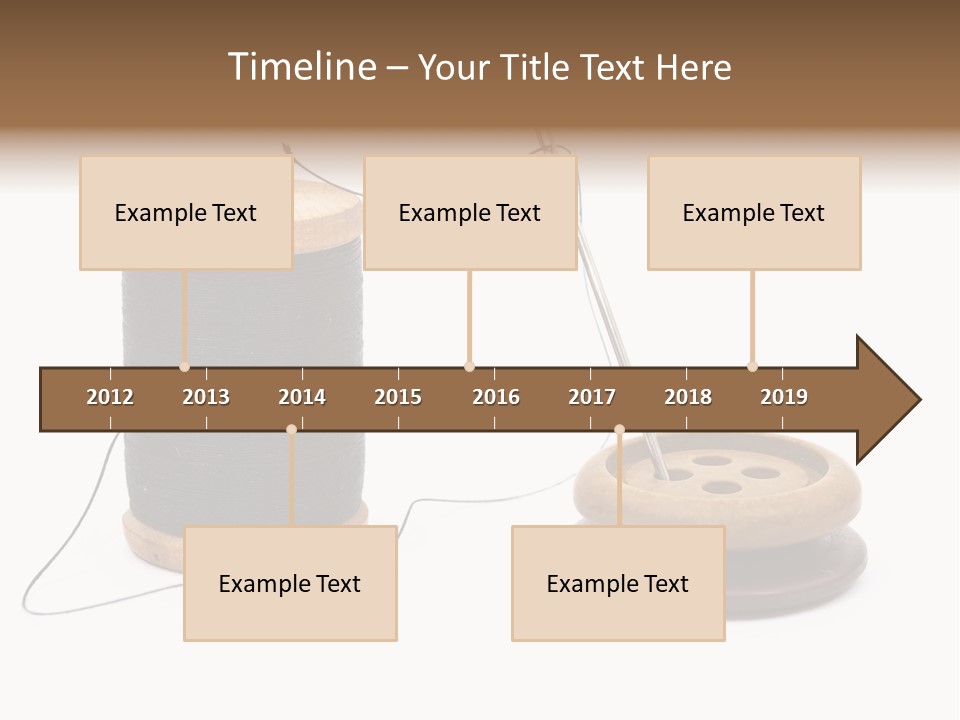 Timeline – Your Title Text Here

Example Text

Example Text

Example Text

2012 2013 2014 2015 2016 2017 2018 2019

Example Text

Example Text